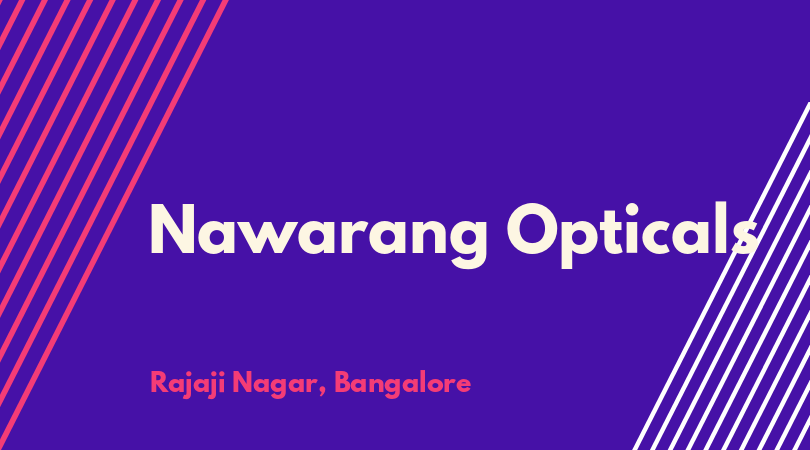 Nawarang Opticals

Rajaji Nagar, Bangalore